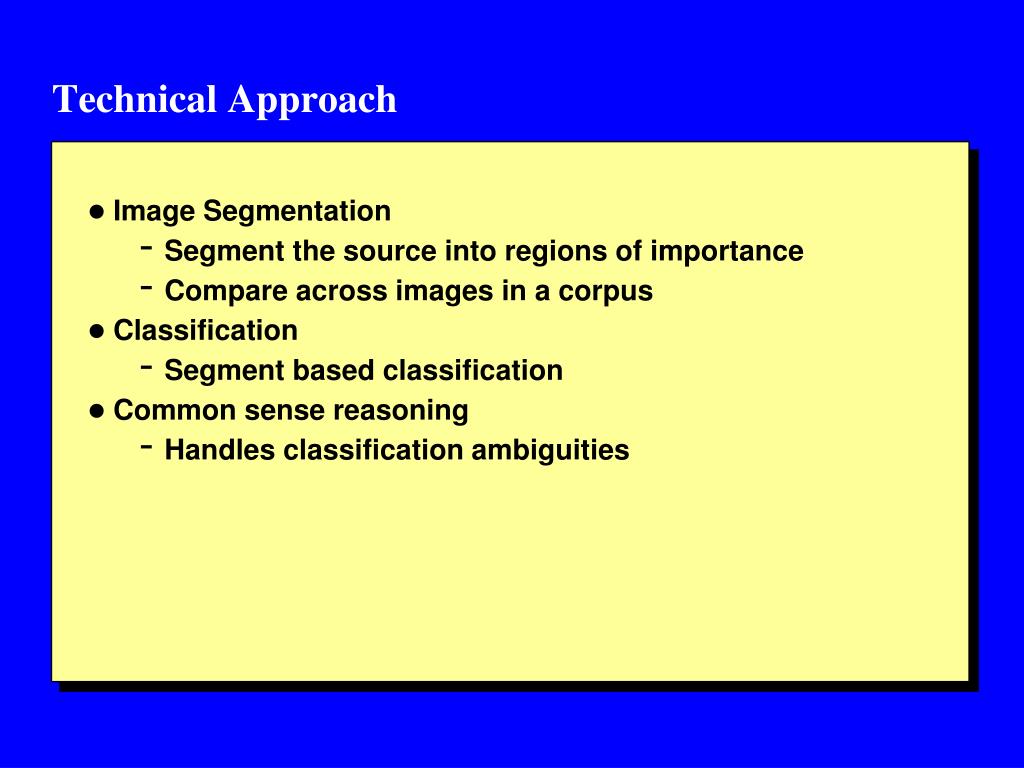 Technical Approach

● Image Segmentation
- Segment the source into regions of importance
- Compare across images in a corpus
● Classification
- Segment based classification
● Common sense reasoning
- Handles classification ambiguities